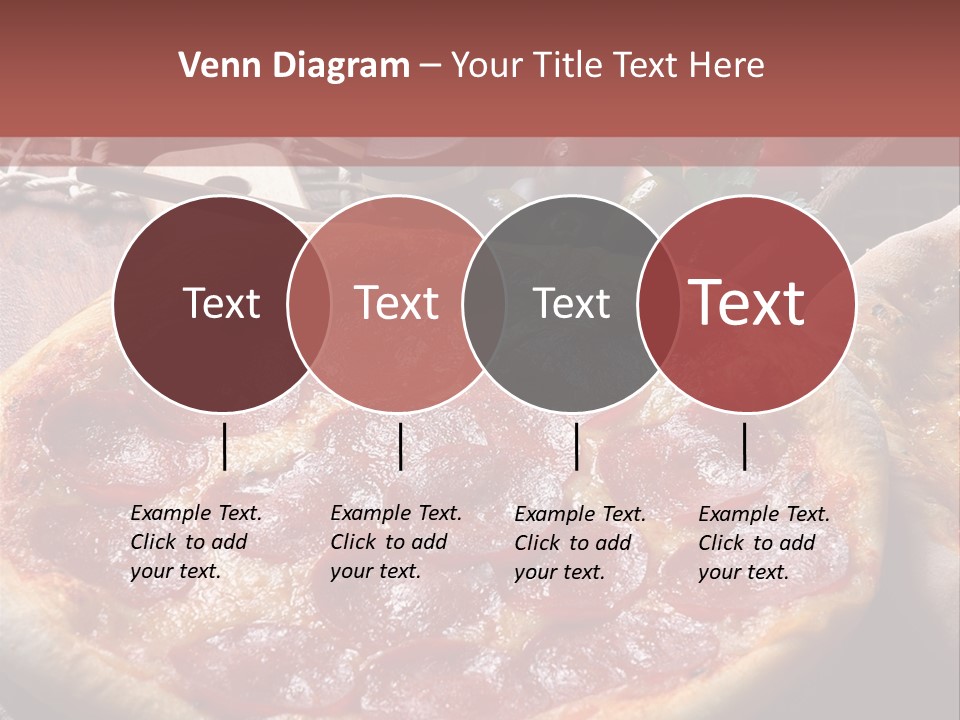 Venn Diagram – Your Title Text Here

Text

Text

Text

Text

Example Text. Click to add your text.

Example Text. Click to add your text.

Example Text. Click to add your text.

Example Text. Click to add your text.